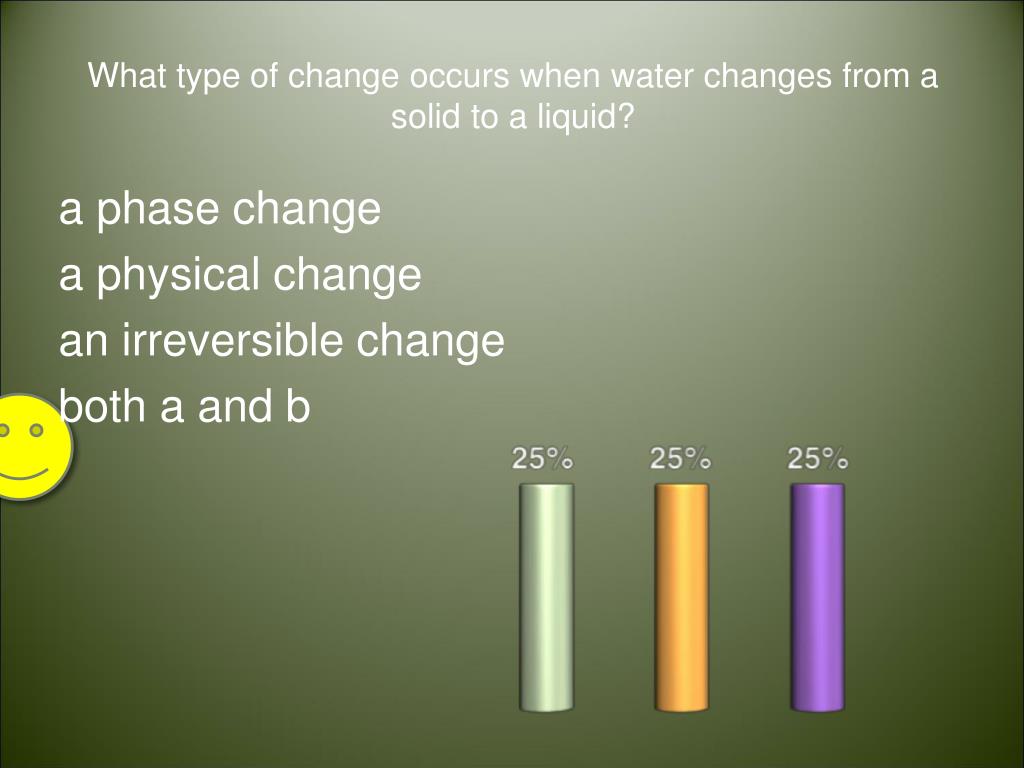 What type of change occurs when water changes from a solid to a liquid?

a phase change
a physical change
an irreversible change
both a and b

25%
25%
25%